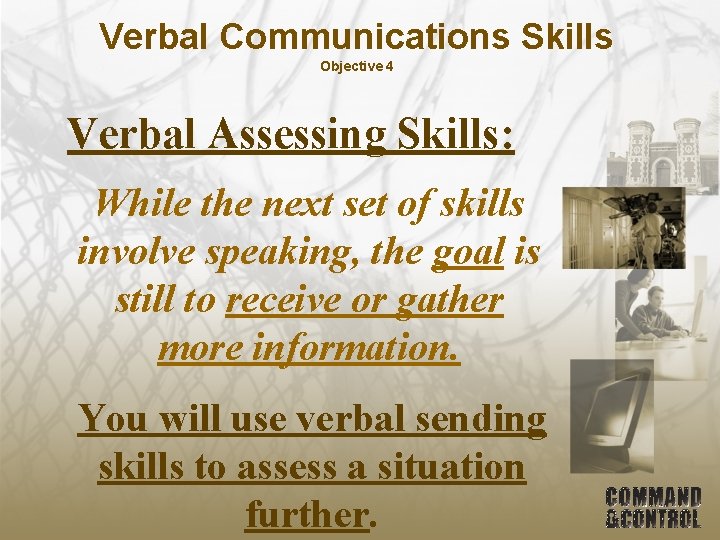 Verbal Communications Skills
Objective 4

Verbal Assessing Skills:

While the next set of skills involve speaking, the goal is still to receive or gather more information.

You will use verbal sending skills to assess a situation further.

COMMAND &CONTROL